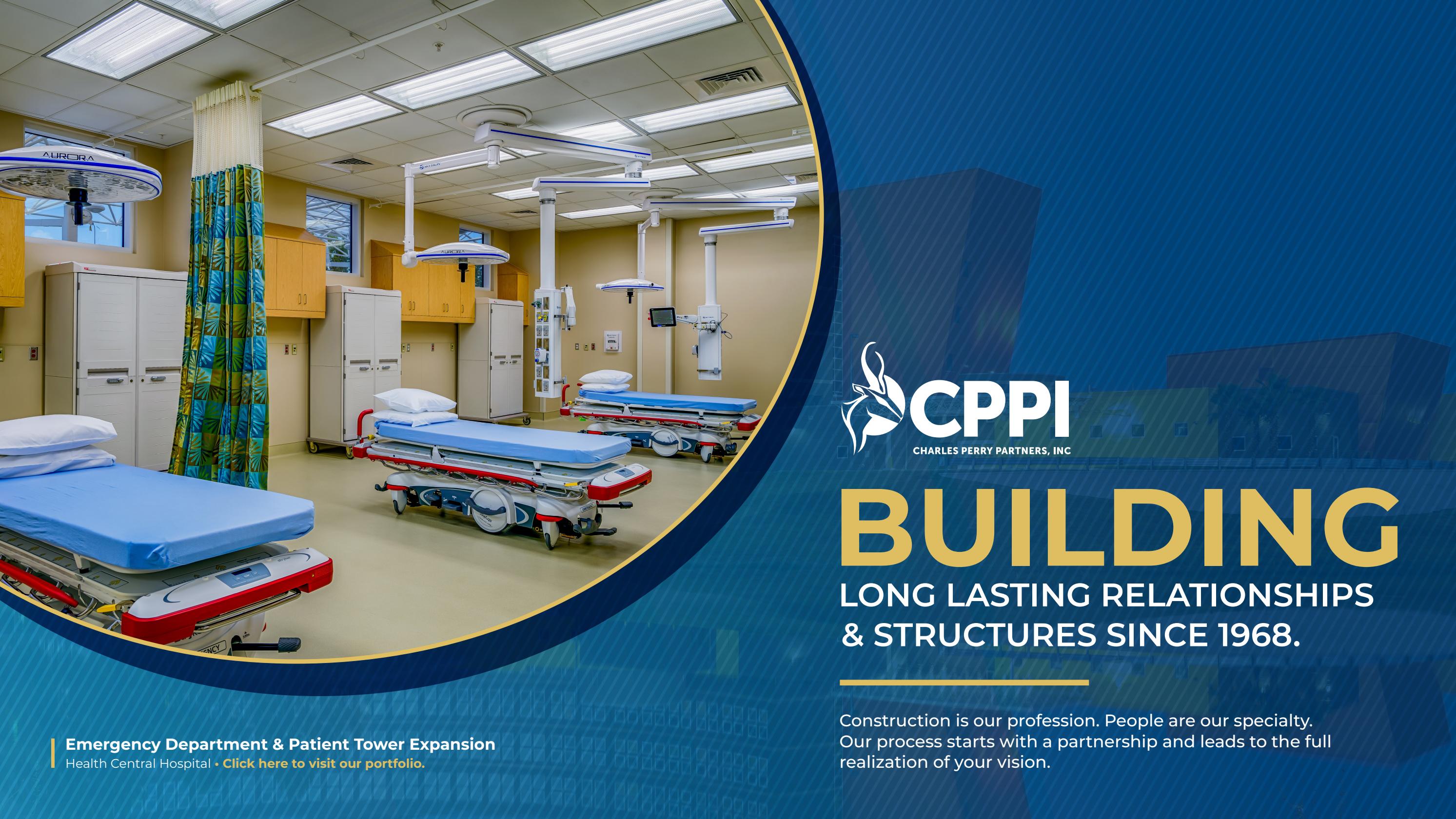 AURORA

AURORA

CPPI
CHARLES PERRY PARTNERS, INC

BUILDING
LONG LASTING RELATIONSHIPS & STRUCTURES SINCE 1968.

Construction is our profession. People are our specialty. Our process starts with a partnership and leads to the full realization of your vision.

Emergency Department & Patient Tower Expansion
Health Central Hospital • Click here to visit our portfolio.